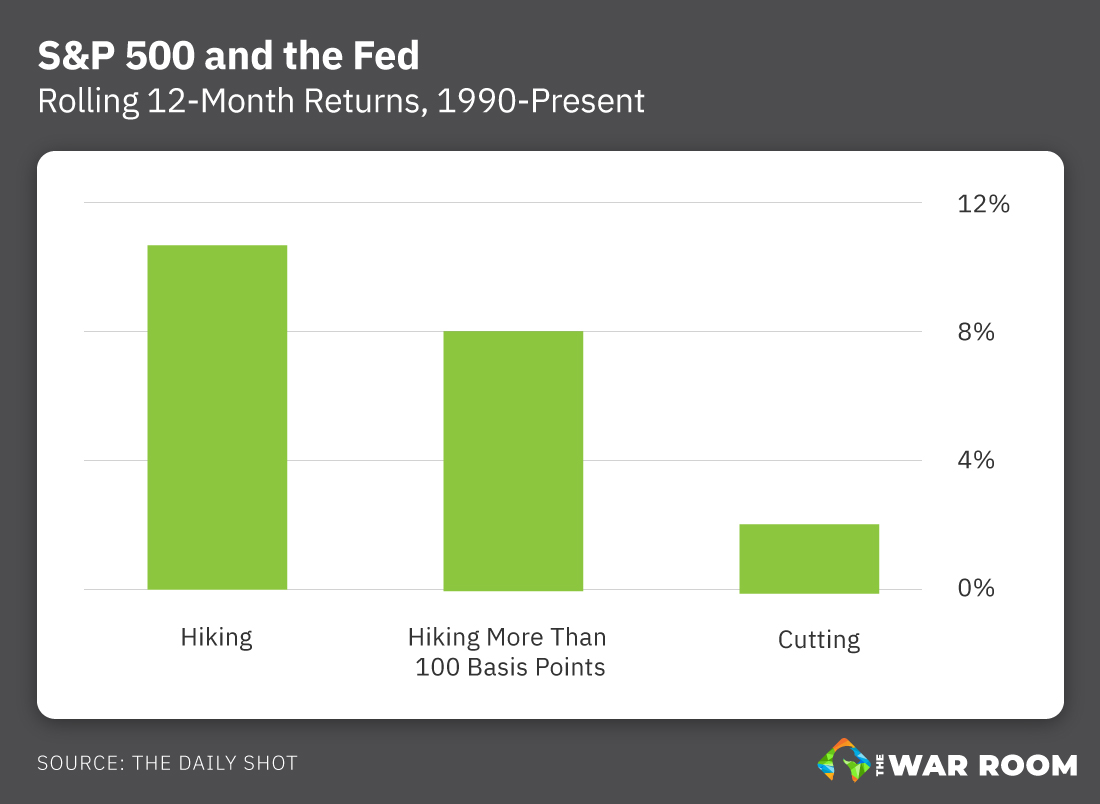 S&P 500 and the Fed
Rolling 12-Month Returns, 1990-Present

12%
8%
4%
0%

Hiking
Hiking More Than 100 Basis Points
Cutting

SOURCE: THE DAILY SHOT

THE WAR ROOM